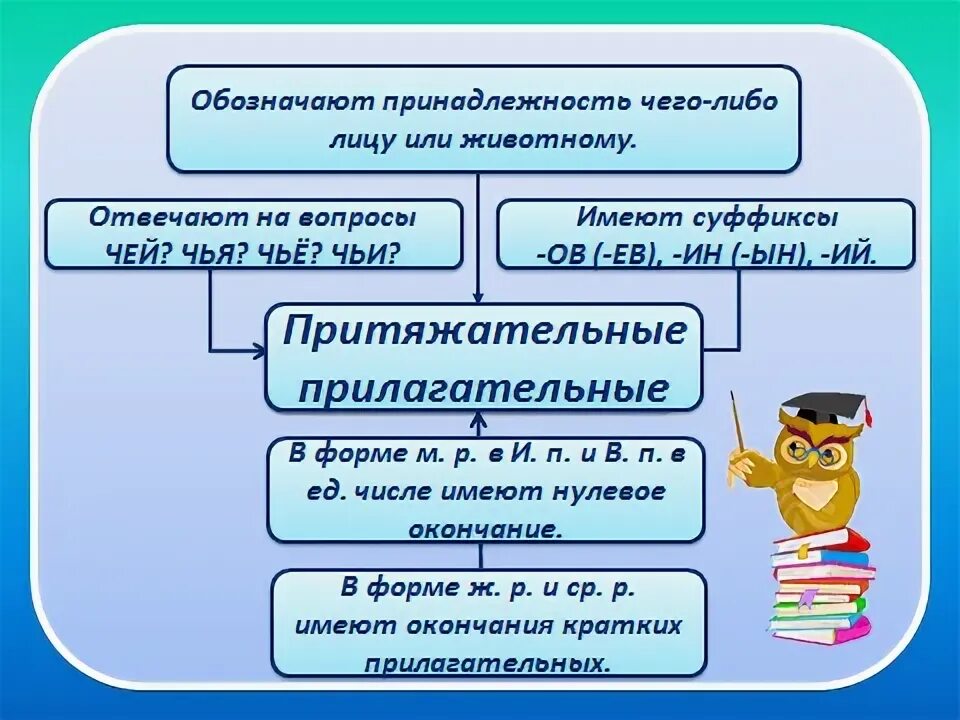 Обозначают принадлежность чего-либо лицу или животному.

Отвечают на вопросы ЧЕЙ? ЧЬЯ? ЧЬЁ? ЧЬИ?

Имеют суффиксы -ОВ (-ЕВ), -ИН (-ЫН), -ИЙ.

Притяжательные прилагательные

В форме м. р. в И. п. и В. п. в ед. числе имеют нулевое окончание.

В форме ж. р. и ср. р. имеют окончания кратких прилагательных.